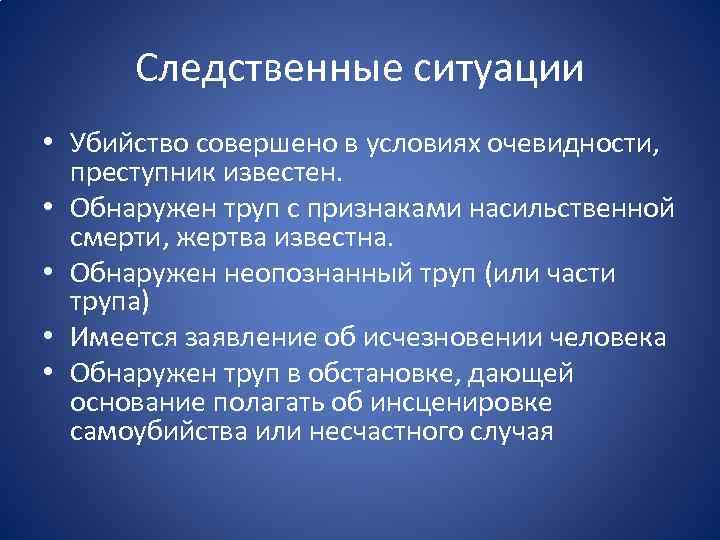 Следственные ситуации

• Убийство совершено в условиях очевидности, преступник известен.
• Обнаружен труп с признаками насильственной смерти, жертва известна.
• Обнаружен неопознанный труп (или части трупа)
• Имеется заявление об исчезновении человека
• Обнаружен труп в обстановке, дающей основание полагать об инсценировке самоубийства или несчастного случая